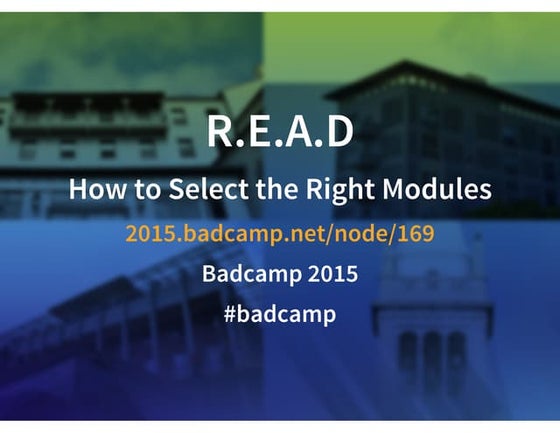 R.E.A.D

How to Select the Right Modules

2015.badcamp.net/node/169

Badcamp 2015

#badcamp